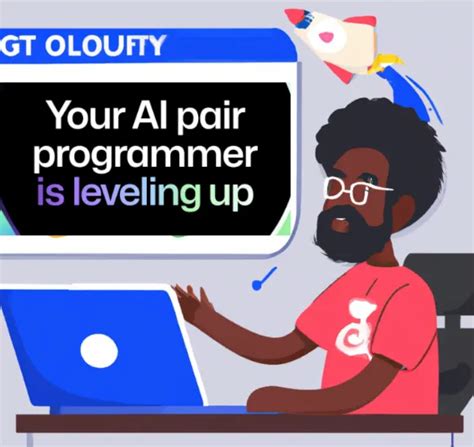 GT OLOUFTY

Your AI pair programmer is leveling up